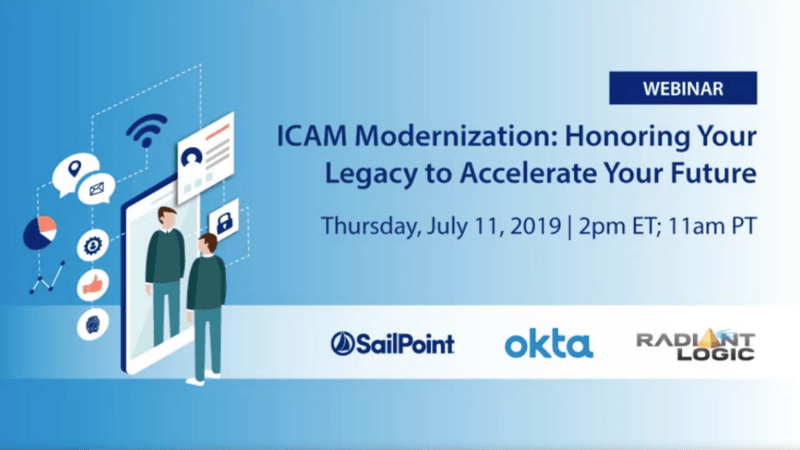 WEBINAR

ICAM Modernization: Honoring Your Legacy to Accelerate Your Future

Thursday, July 11, 2019 | 2pm ET; 11am PT

SailPoint

okta

RADIANT LOGIC